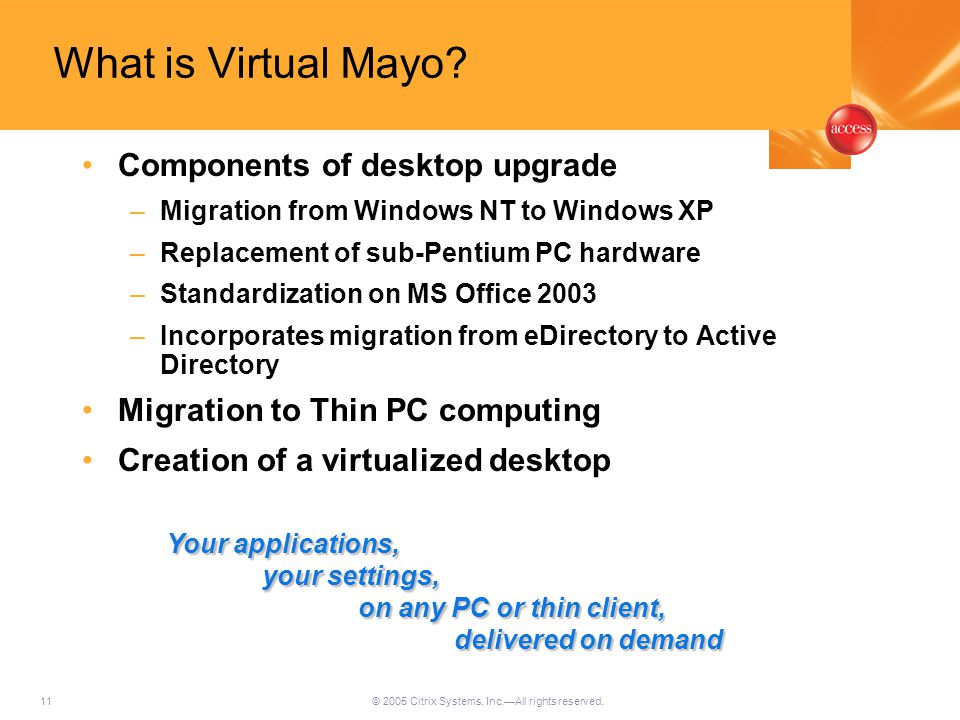 What is Virtual Mayo?

access

• Components of desktop upgrade
– Migration from Windows NT to Windows XP
– Replacement of sub-Pentium PC hardware
– Standardization on MS Office 2003
– Incorporates migration from eDirectory to Active Directory
• Migration to Thin PC computing
• Creation of a virtualized desktop

Your applications,
your settings,
on any PC or thin client,
delivered on demand

11

© 2005 Citrix Systems, Inc.—All rights reserved.